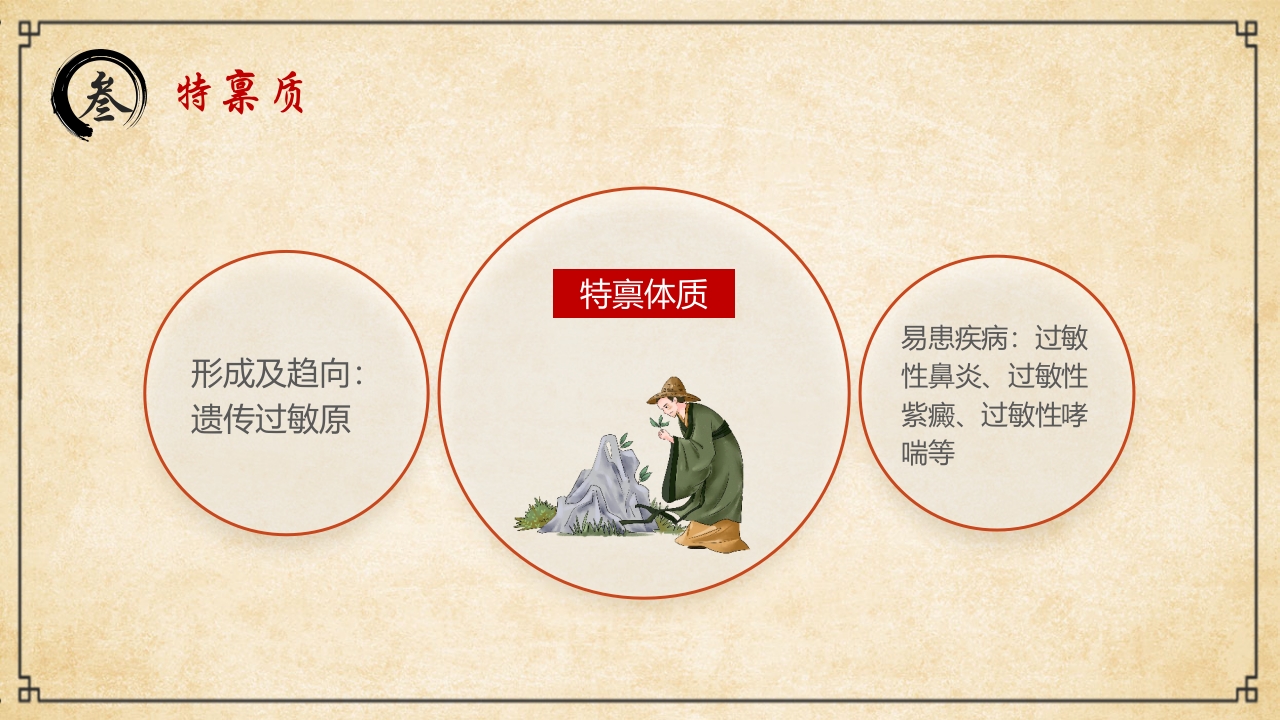 叁 特禀质

形成及趋向：遗传过敏原

特禀体质

易患疾病：过敏性鼻炎、过敏性紫癜、过敏性哮喘等